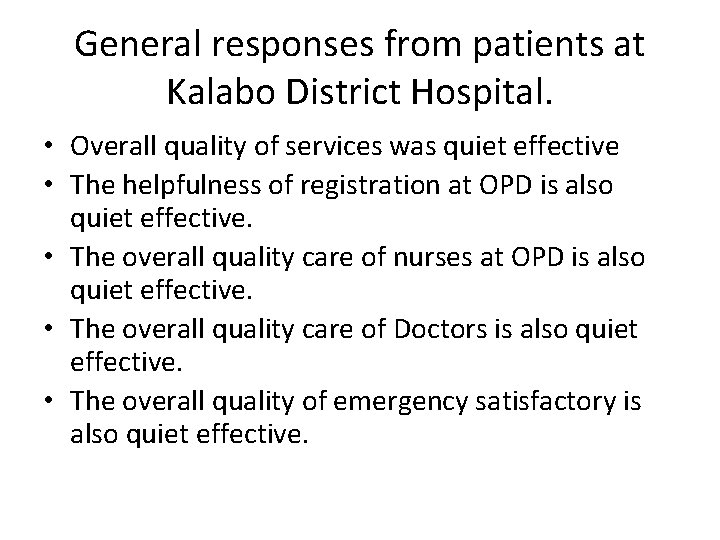 General responses from patients at Kalabo District Hospital.

• Overall quality of services was quiet effective
• The helpfulness of registration at OPD is also quiet effective.
• The overall quality care of nurses at OPD is also quiet effective.
• The overall quality care of Doctors is also quiet effective.
• The overall quality of emergency satisfactory is also quiet effective.